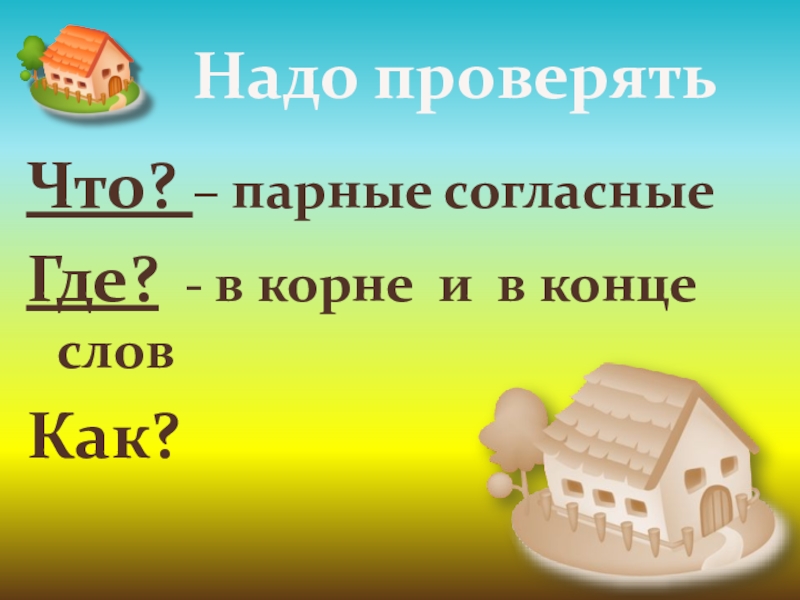 Надо проверять

Что? – парные согласные

Где? - в корне и в конце слов

Как?